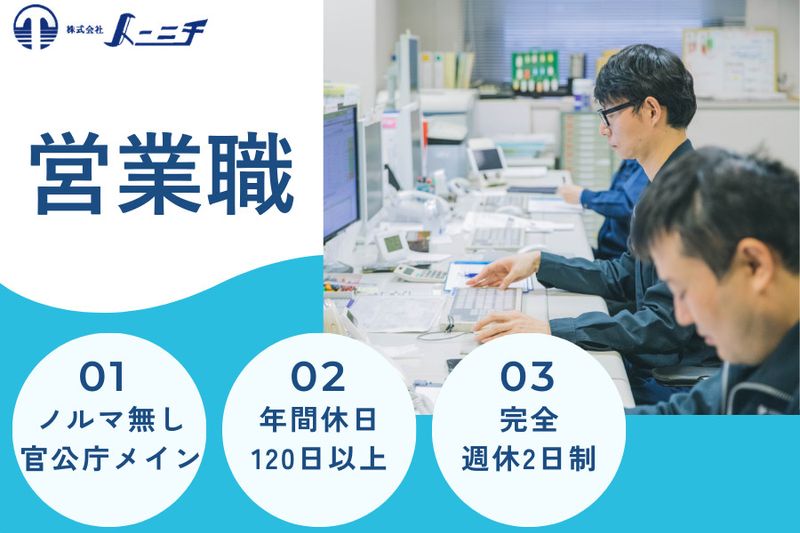 株式会社 トーニチ

営業職

01
ノルマ無し
官公庁メイン

02
年間休日
120日以上

03
完全
週休2日制